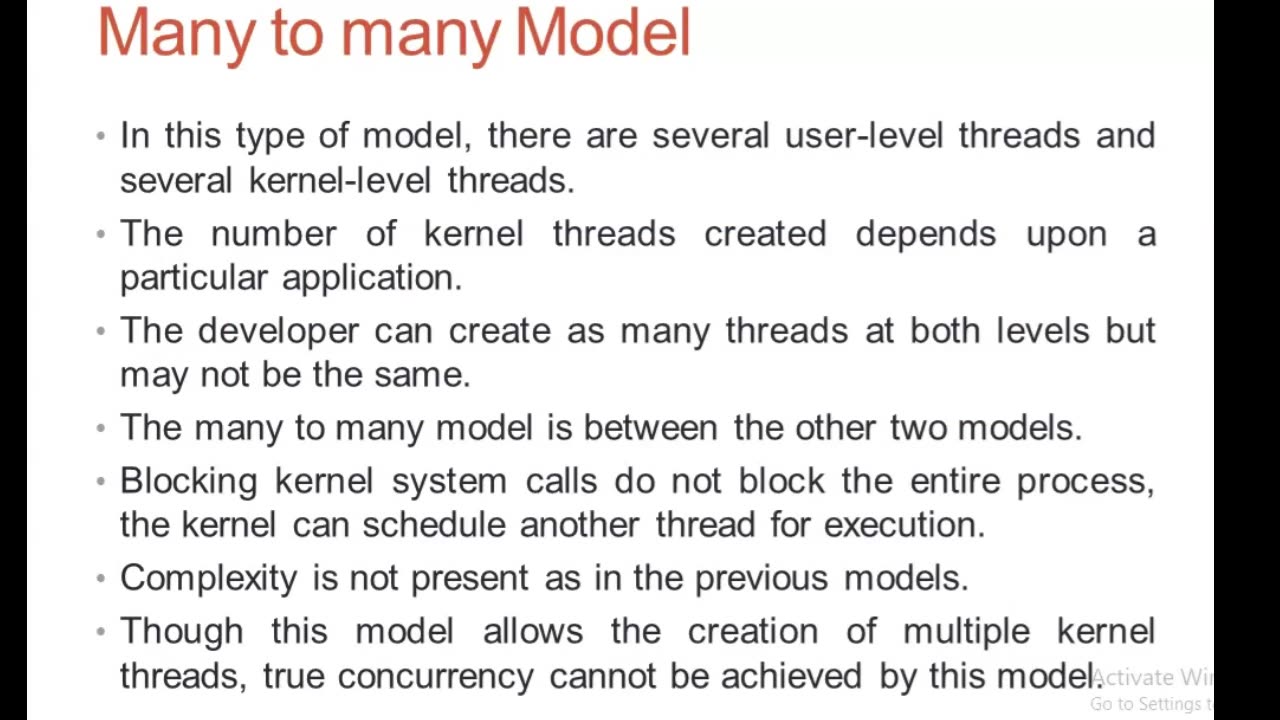 Many to many Model

• In this type of model, there are several user-level threads and several kernel-level threads.

• The number of kernel threads created depends upon a particular application.

• The developer can create as many threads at both levels but may not be the same.

• The many to many model is between the other two models.

• Blocking kernel system calls do not block the entire process, the kernel can schedule another thread for execution.

• Complexity is not present as in the previous models.

• Though this model allows the creation of multiple kernel threads, true concurrency cannot be achieved by this model.

Activate Wi
Go to Settings t